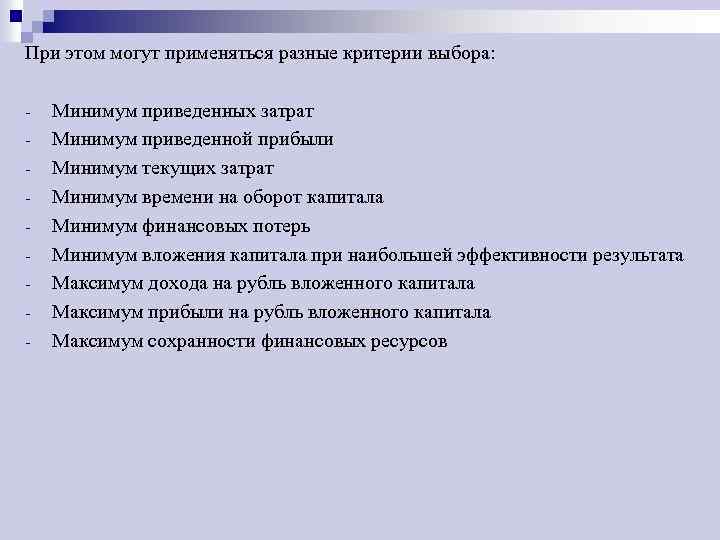 При этом могут применяться разные критерии выбора:

- Минимум приведенных затрат
- Минимум приведенной прибыли
- Минимум текущих затрат
- Минимум времени на оборот капитала
- Минимум финансовых потерь
- Минимум вложения капитала при наибольшей эффективности результата
- Максимум дохода на рубль вложенного капитала
- Максимум прибыли на рубль вложенного капитала
- Максимум сохранности финансовых ресурсов